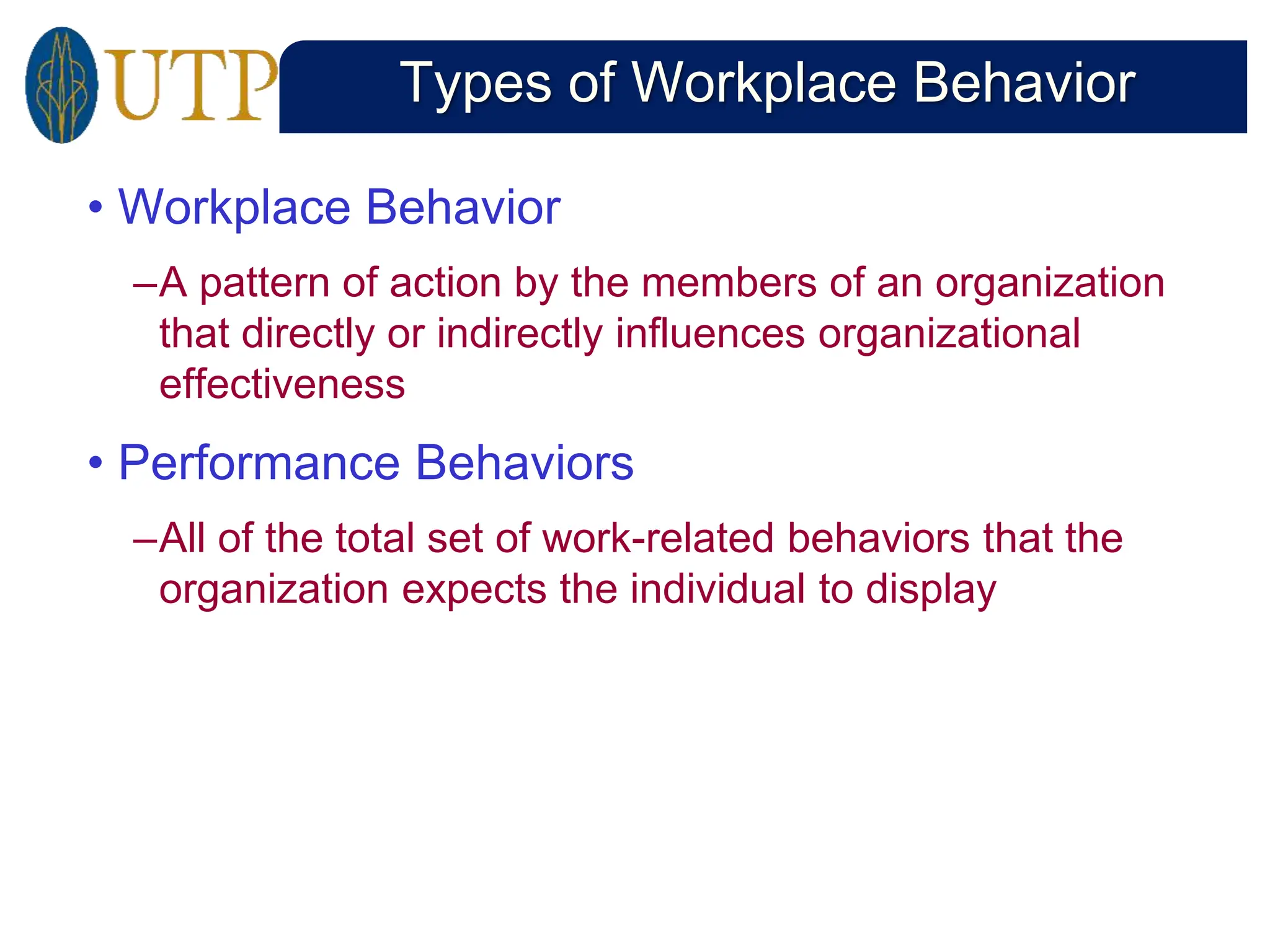 UTP

Types of Workplace Behavior

• Workplace Behavior

–A pattern of action by the members of an organization that directly or indirectly influences organizational effectiveness

• Performance Behaviors

–All of the total set of work-related behaviors that the organization expects the individual to display